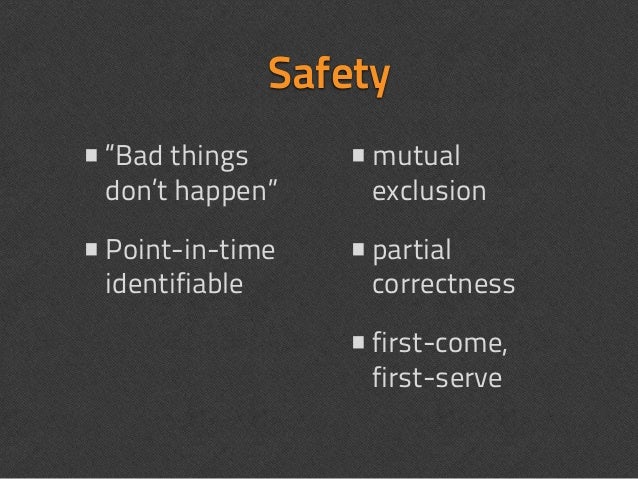 Safety

- "Bad things don't happen"
- Point-in-time identifiable

- mutual exclusion
- partial correctness
- first-come, first-serve